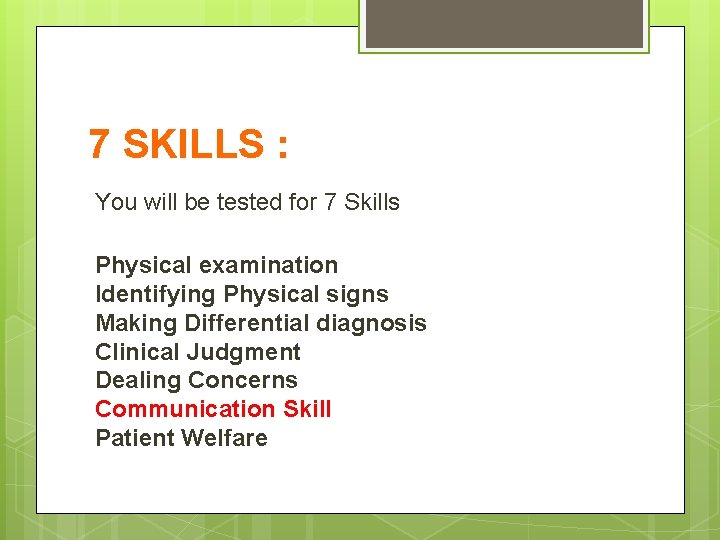 7 SKILLS :

You will be tested for 7 Skills

Physical examination
Identifying Physical signs
Making Differential diagnosis
Clinical Judgment
Dealing Concerns
Communication Skill
Patient Welfare